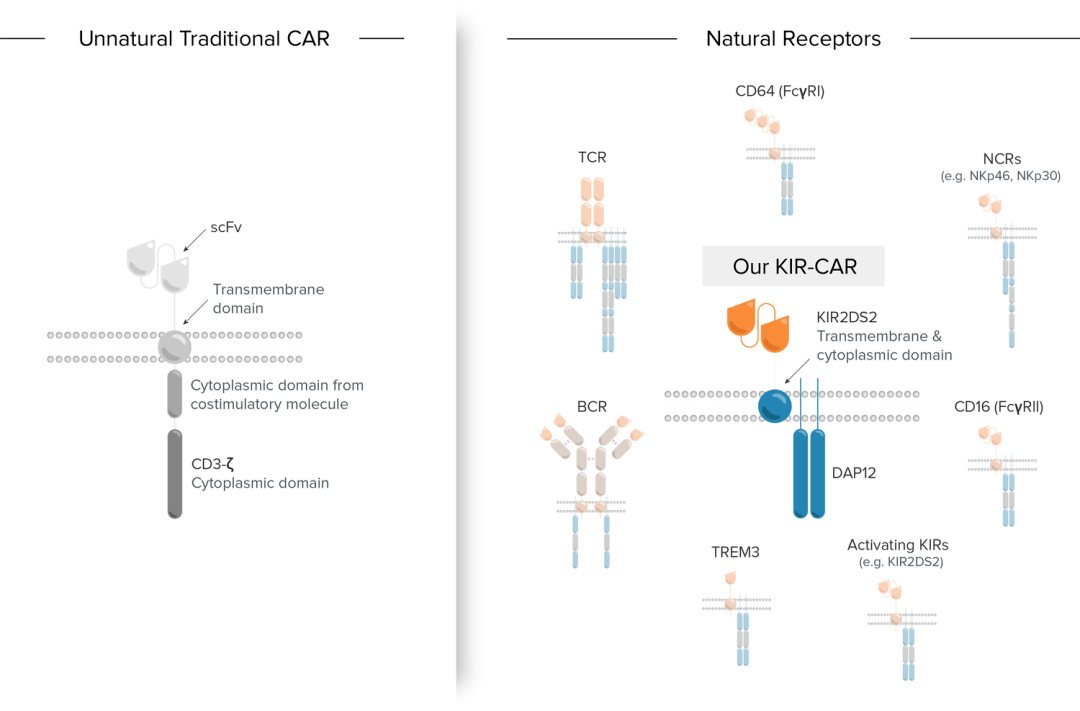 Unnatural Traditional CAR

scFv

Transmembrane domain

Cytoplasmic domain from costimulatory molecule

CD3-ζ Cytoplasmic domain

Natural Receptors

CD64 (FcγRI)

TCR

NCRs (e.g. NKp46, NKp30)

Our KIR-CAR

KIR2DS2 Transmembrane & cytoplasmic domain

BCR

CD16 (FcγRII)

DAP12

TREM3

Activating KIRs (e.g. KIR2DS2)